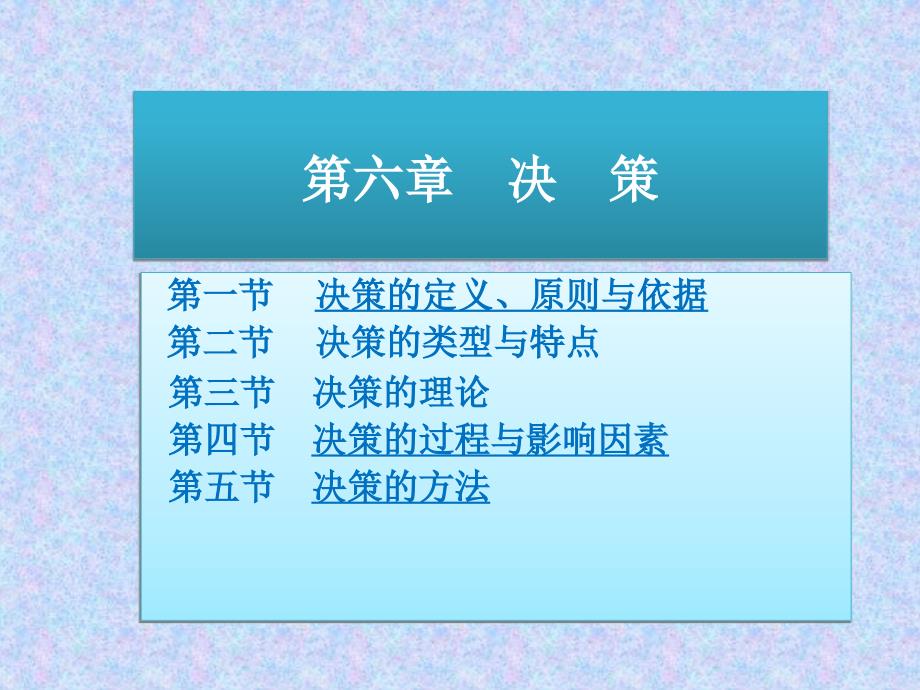 第六章 决 策

第一节 决策的定义、原则与依据
第二节 决策的类型与特点
第三节 决策的理论
第四节 决策的过程与影响因素
第五节 决策的方法